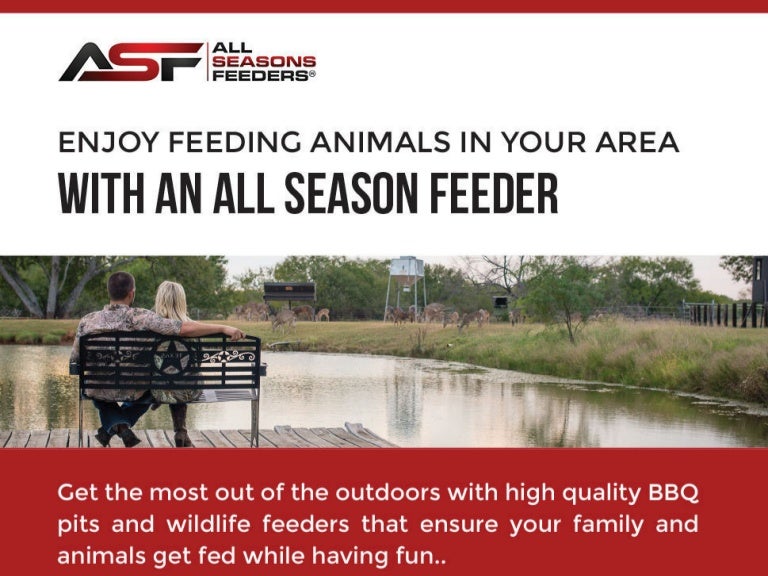 ASF ALL SEASONS FEEDERS®

ENJOY FEEDING ANIMALS IN YOUR AREA

WITH AN ALL SEASON FEEDER

Get the most out of the outdoors with high quality BBQ pits and wildlife feeders that ensure your family and animals get fed while having fun..